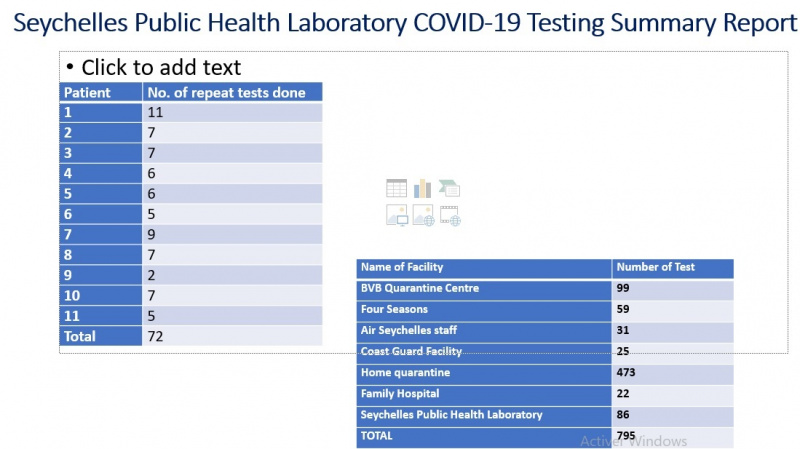 Seychelles Public Health Laboratory COVID-19 Testing Summary Report

• Click to add text

| Patient | No. of repeat tests done |
|---|---|
| 1 | 11 |
| 2 | 7 |
| 3 | 7 |
| 4 | 6 |
| 5 | 6 |
| 6 | 5 |
| 7 | 9 |
| 8 | 7 |
| 9 | 2 |
| 10 | 7 |
| 11 | 5 |
| Total | 72 |

| Name of Facility | Number of Test |
|---|---|
| BVB Quarantine Centre | 99 |
| Four Seasons | 59 |
| Air Seychelles staff | 31 |
| Coast Guard Facility | 25 |
| Home quarantine | 473 |
| Family Hospital | 22 |
| Seychelles Public Health Laboratory | 86 |
| TOTAL | 795 |

Activer Windows